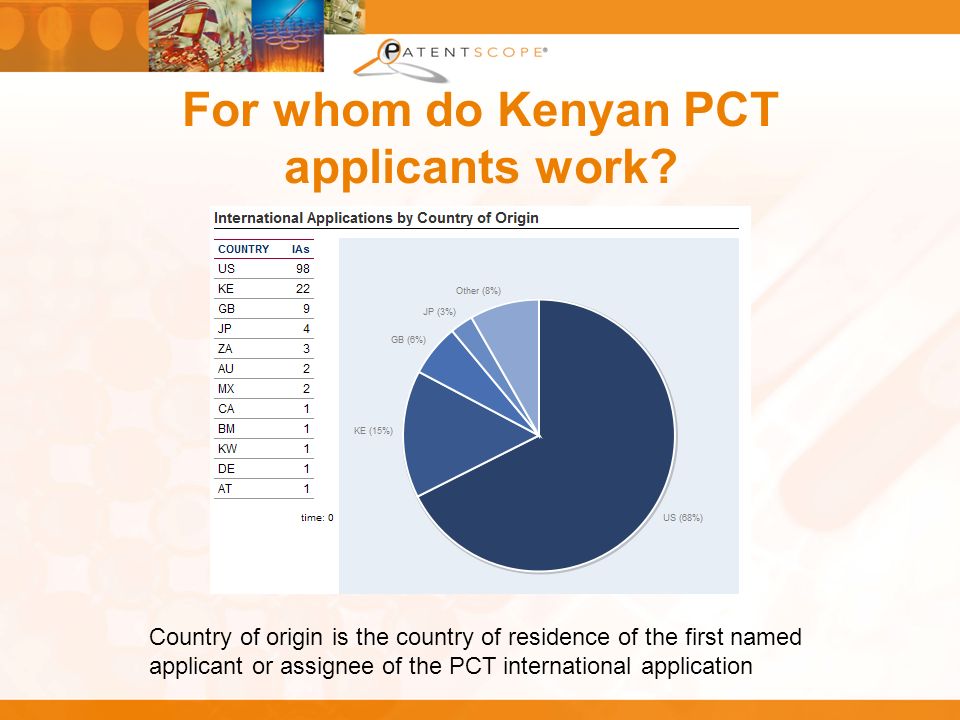 PATENTSCOPE®

For whom do Kenyan PCT applicants work?

International Applications by Country of Origin

| COUNTRY | IAs |
|---|---|
| US | 98 |
| KE | 22 |
| GB | 9 |
| JP | 4 |
| ZA | 3 |
| AU | 2 |
| MX | 2 |
| CA | 1 |
| BM | 1 |
| KW | 1 |
| DE | 1 |
| AT | 1 |

time: 0

Other (8%)
JP (3%)
GB (6%)
KE (15%)
US (68%)

Country of origin is the country of residence of the first named applicant or assignee of the PCT international application